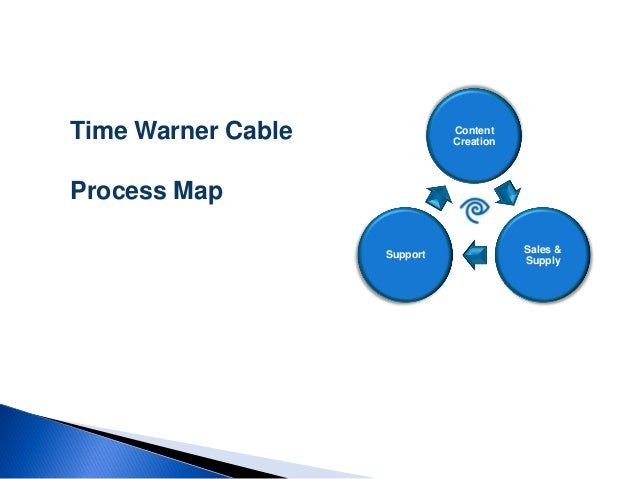 Time Warner Cable

Process Map

Content Creation

Sales & Supply

Support